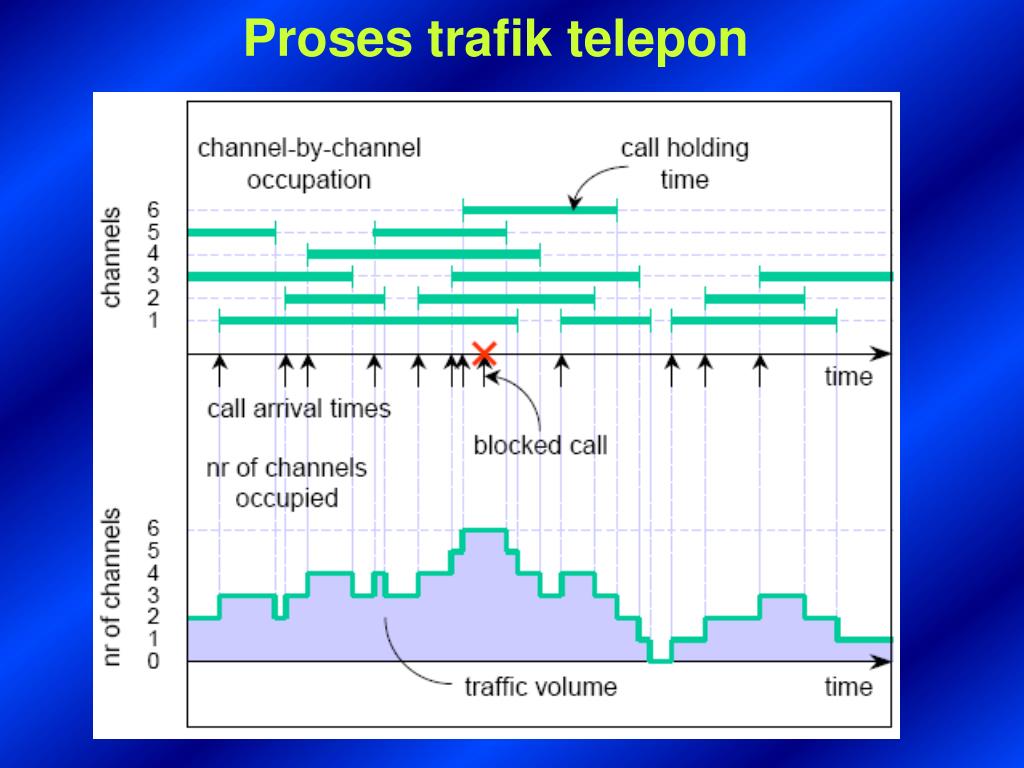 Proses trafik telepon

channel-by-channel occupation

call holding time

channels

6
5
4
3
2
1

time

call arrival times

blocked call

nr of channels occupied

nr of channels

6
5
4
3
2
1
0

traffic volume

time